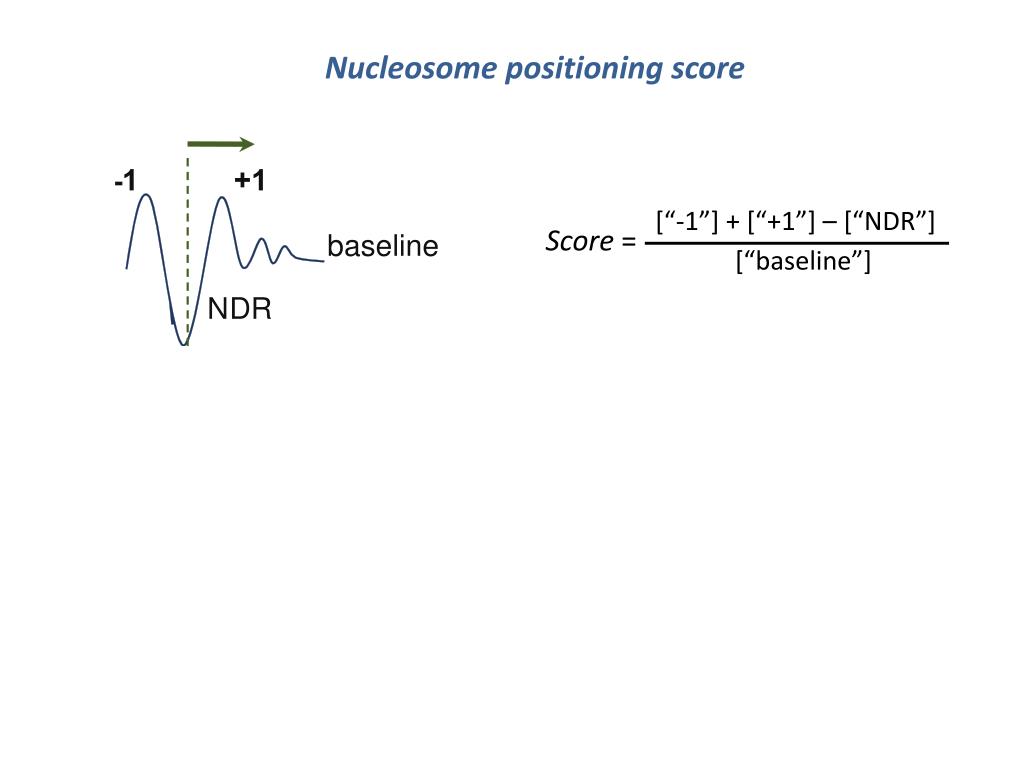 Nucleosome positioning score

-1

+1

baseline

NDR

$Score = \frac{[\text{“-1”}] + [\text{“+1”}] – [\text{“NDR”}]}{[\text{“baseline”}]}$